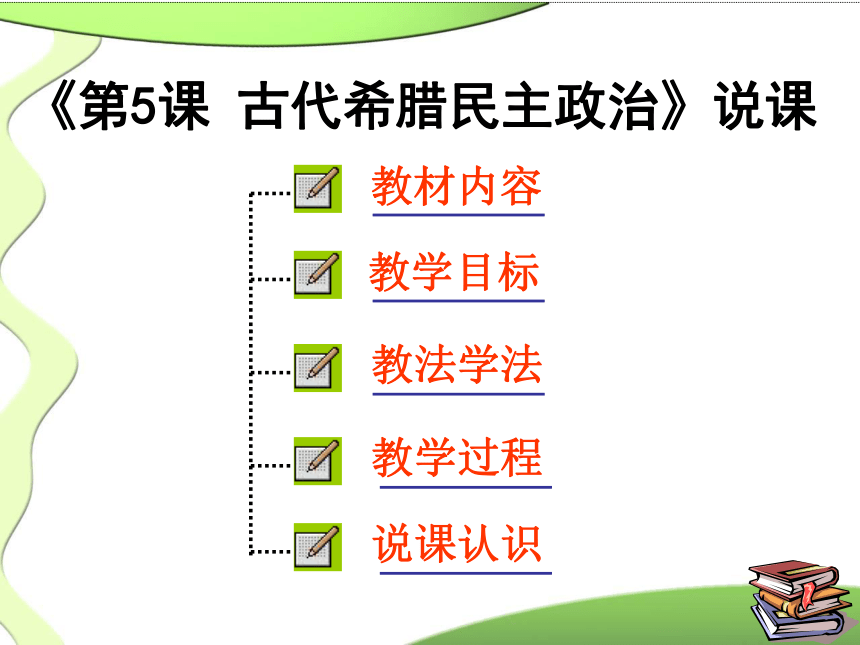 《第5课 古代希腊民主政治》说课

教材内容

教学目标

教法学法

教学过程

说课认识